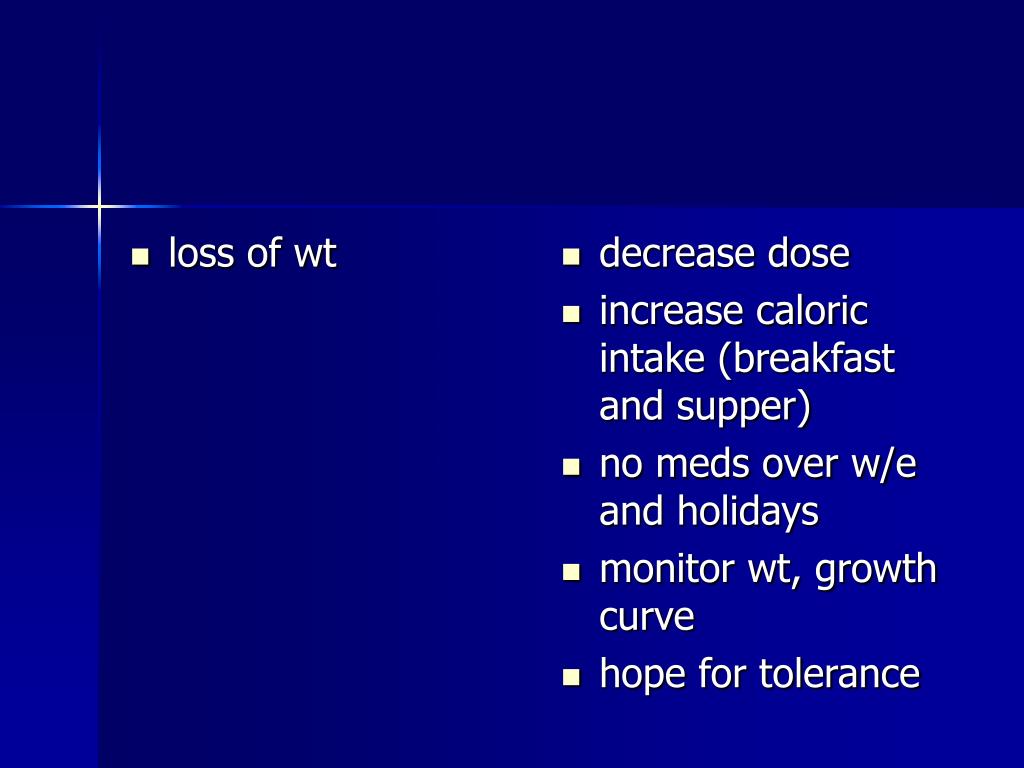 - loss of wt

- decrease dose
- increase caloric intake (breakfast and supper)
- no meds over w/e and holidays
- monitor wt, growth curve
- hope for tolerance